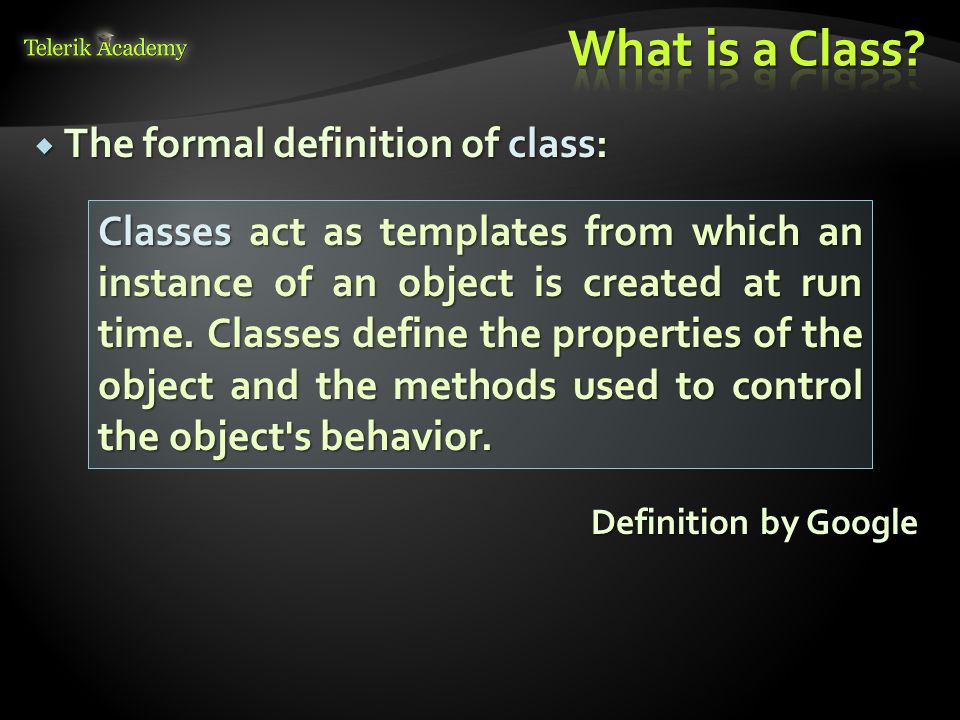 Telerik Academy

What is a Class?

The formal definition of class:

Classes act as templates from which an instance of an object is created at run time. Classes define the properties of the object and the methods used to control the object's behavior.

Definition by Google